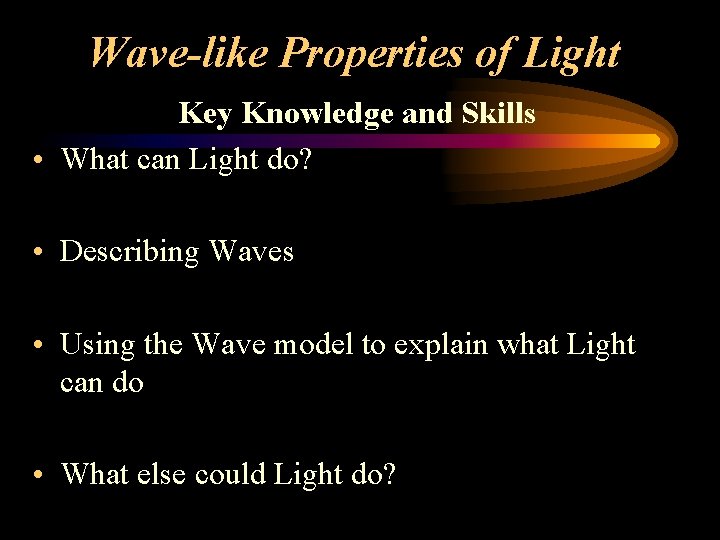 Wave-like Properties of Light

Key Knowledge and Skills

• What can Light do?

• Describing Waves

• Using the Wave model to explain what Light can do

• What else could Light do?